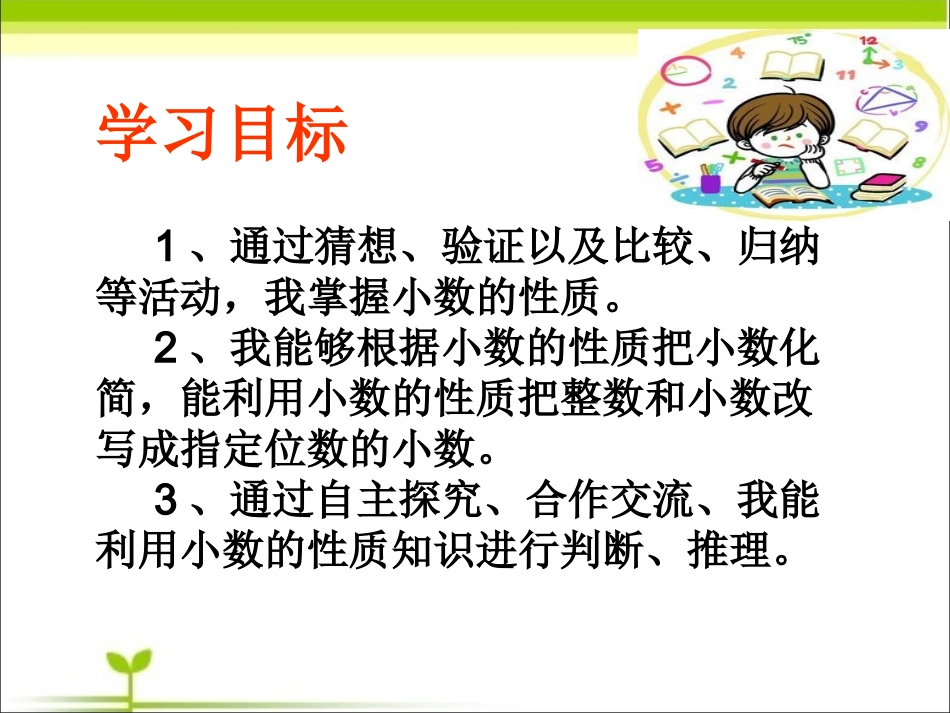 学习目标

1、通过猜想、验证以及比较、归纳等活动，我掌握小数的性质。

2、我能够根据小数的性质把小数化简，能利用小数的性质把整数和小数改写成指定位数的小数。

3、通过自主探究、合作交流、我能利用小数的性质知识进行判断、推理。